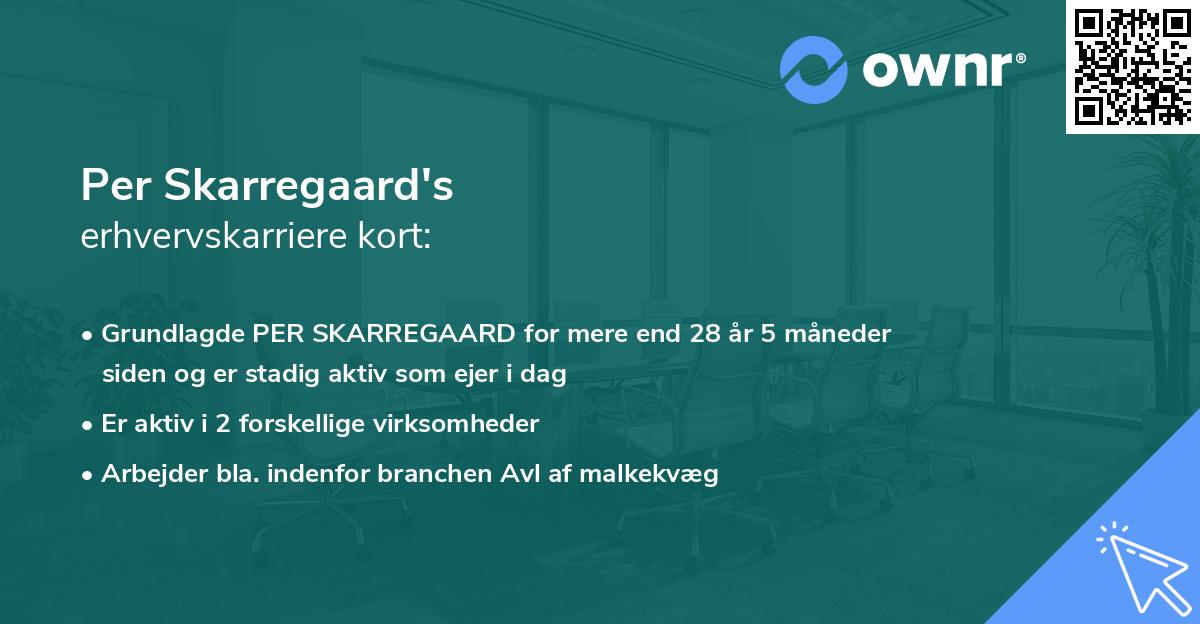 ownr®

Per Skarregaard's
erhvervskarriere kort:

• Grundlagde PER SKARREGAARD for mere end 28 år 5 måneder siden og er stadig aktiv som ejer i dag
• Er aktiv i 2 forskellige virksomheder
• Arbejder bla. indenfor branchen Avl af malkekvæg